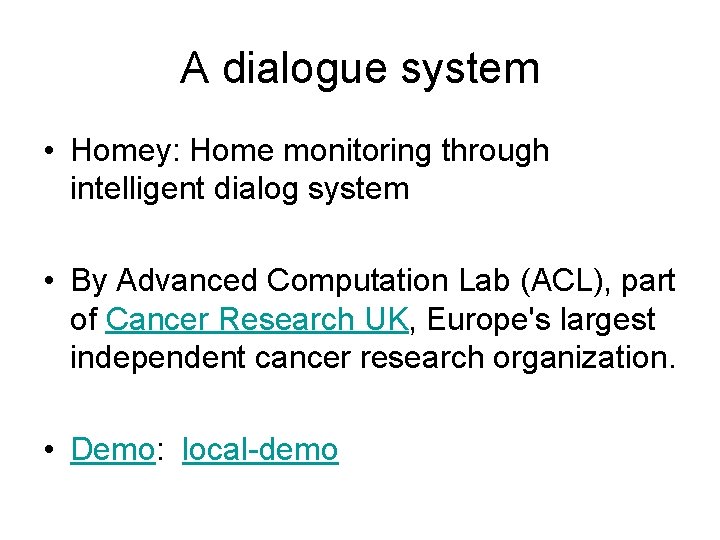 A dialogue system

• Homey: Home monitoring through intelligent dialog system

• By Advanced Computation Lab (ACL), part of Cancer Research UK, Europe's largest independent cancer research organization.

• Demo: local-demo